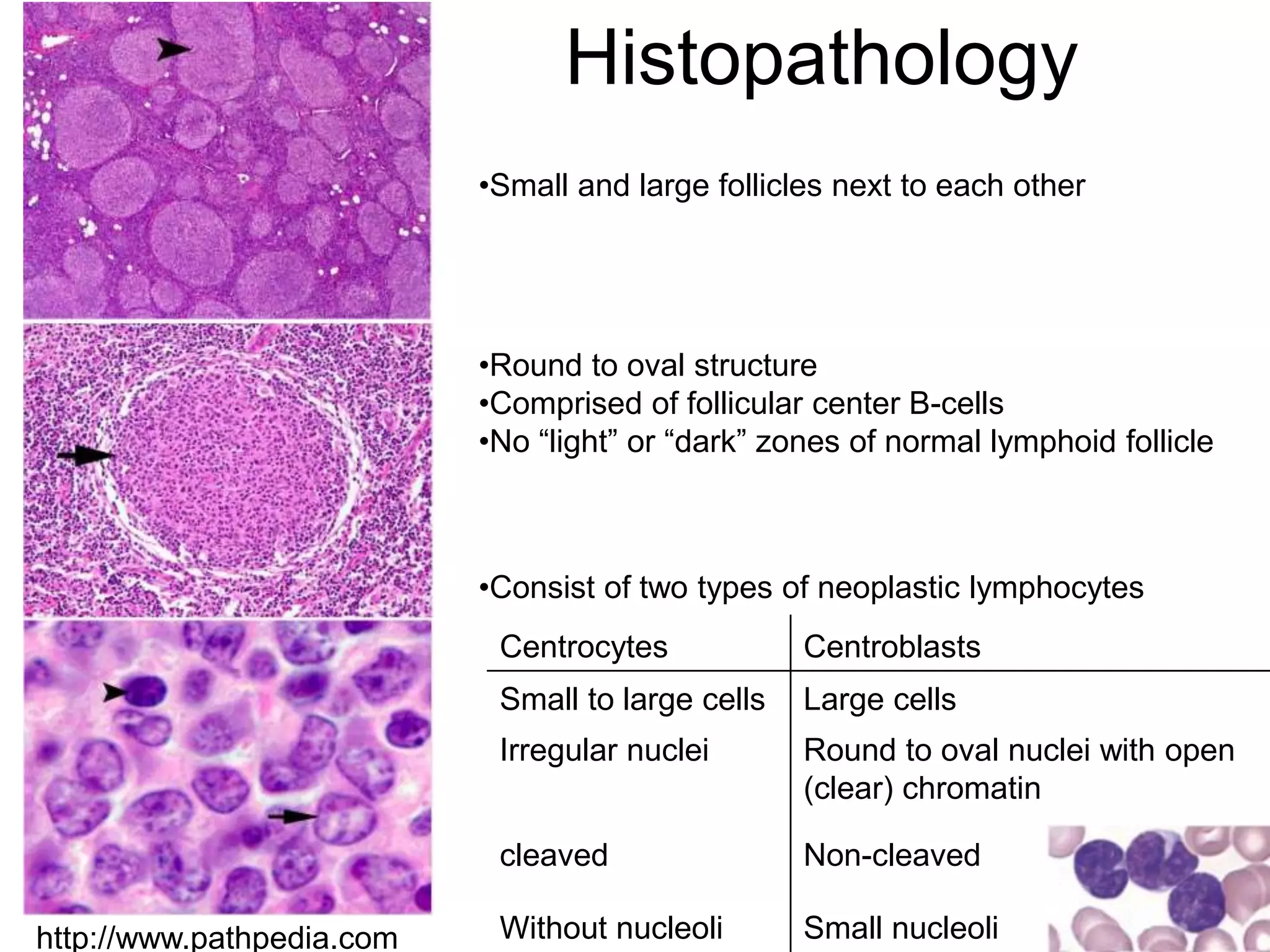 Histopathology

•Small and large follicles next to each other

•Round to oval structure
•Comprised of follicular center B-cells
•No “light” or “dark” zones of normal lymphoid follicle

•Consist of two types of neoplastic lymphocytes

| Centrocytes | Centroblasts |
|---|---|
| Small to large cells | Large cells |
| Irregular nuclei | Round to oval nuclei with open (clear) chromatin |
| cleaved | Non-cleaved |
| Without nucleoli | Small nucleoli |

http://www.pathpedia.com